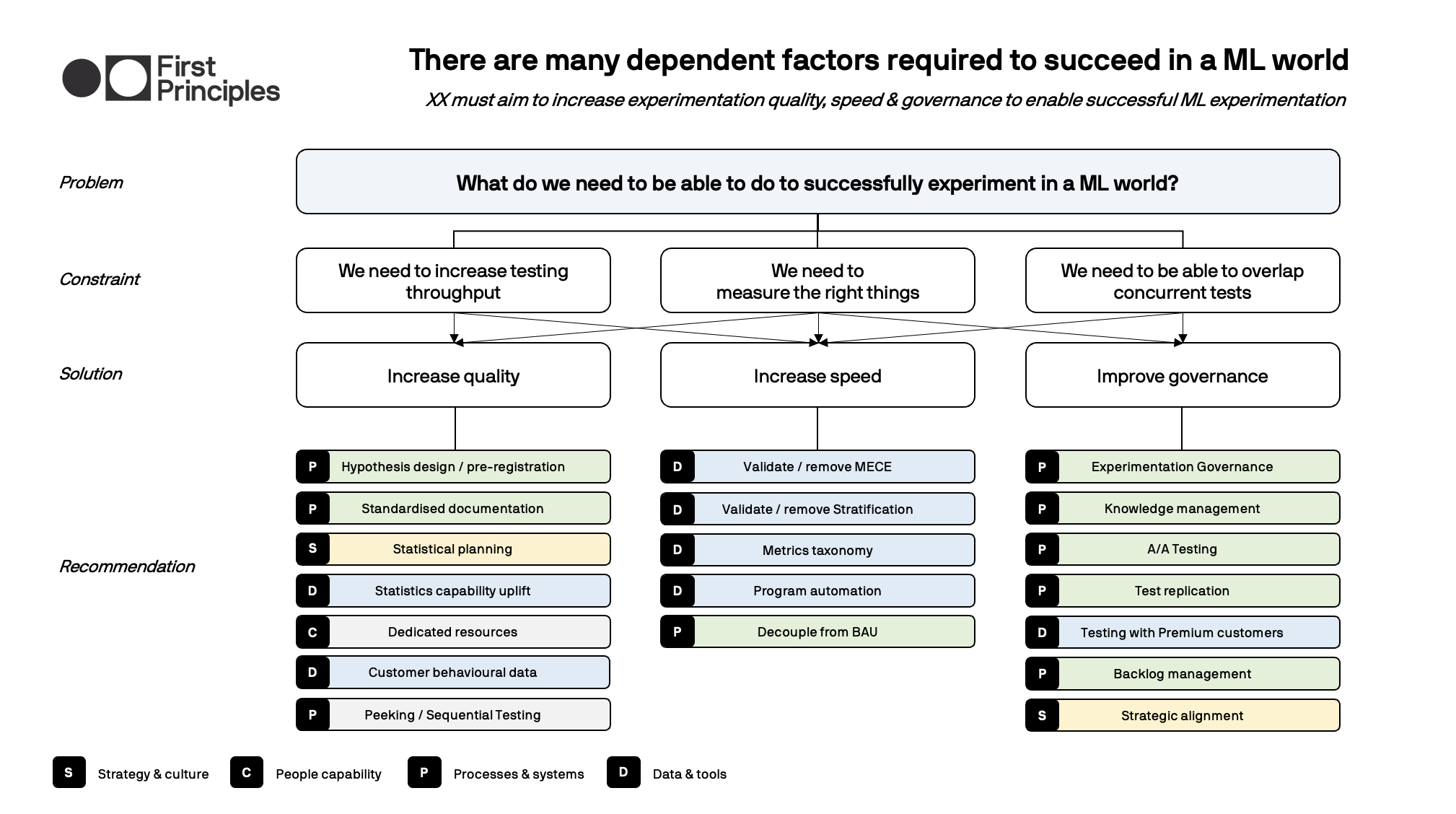 First Principles

There are many dependent factors required to succeed in a ML world

XX must aim to increase experimentation quality, speed & governance to enable successful ML experimentation

Problem

What do we need to be able to do to successfully experiment in a ML world?

Constraint

We need to increase testing throughput

We need to measure the right things

We need to be able to overlap concurrent tests

Solution

Increase quality

Increase speed

Improve governance

Recommendation

P Hypothesis design / pre-registration
P Standardised documentation
S Statistical planning
D Statistics capability uplift
C Dedicated resources
D Customer behavioural data
P Peeking / Sequential Testing

D Validate / remove MECE
D Validate / remove Stratification
D Metrics taxonomy
D Program automation
P Decouple from BAU

P Experimentation Governance
P Knowledge management
P A/A Testing
P Test replication
D Testing with Premium customers
P Backlog management
S Strategic alignment

S Strategy & culture
C People capability
P Processes & systems
D Data & tools